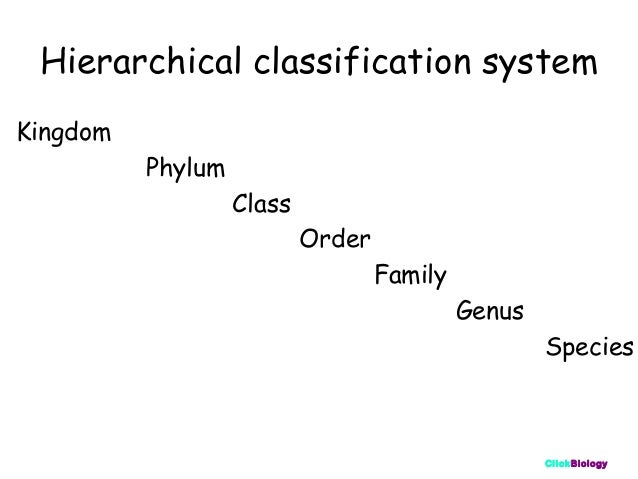 Hierarchical classification system

Kingdom

Phylum

Class

Order

Family

Genus

Species

ClickBiology